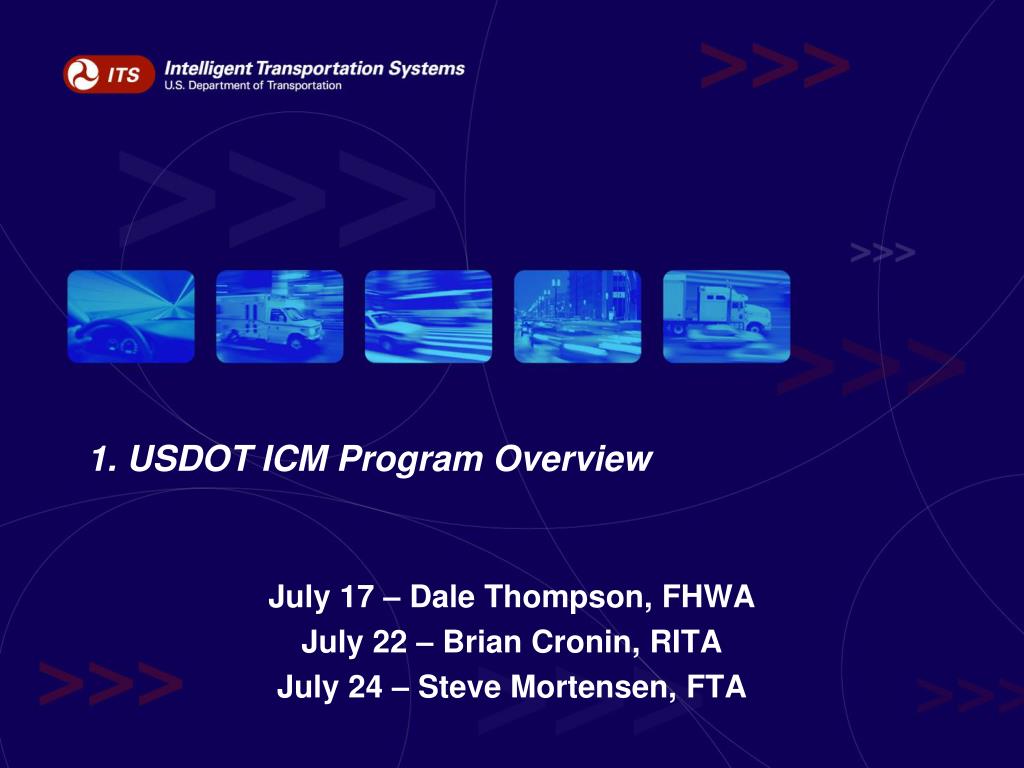 ITS Intelligent Transportation Systems
U.S. Department of Transportation

1. USDOT ICM Program Overview

July 17 – Dale Thompson, FHWA
July 22 – Brian Cronin, RITA
July 24 – Steve Mortensen, FTA